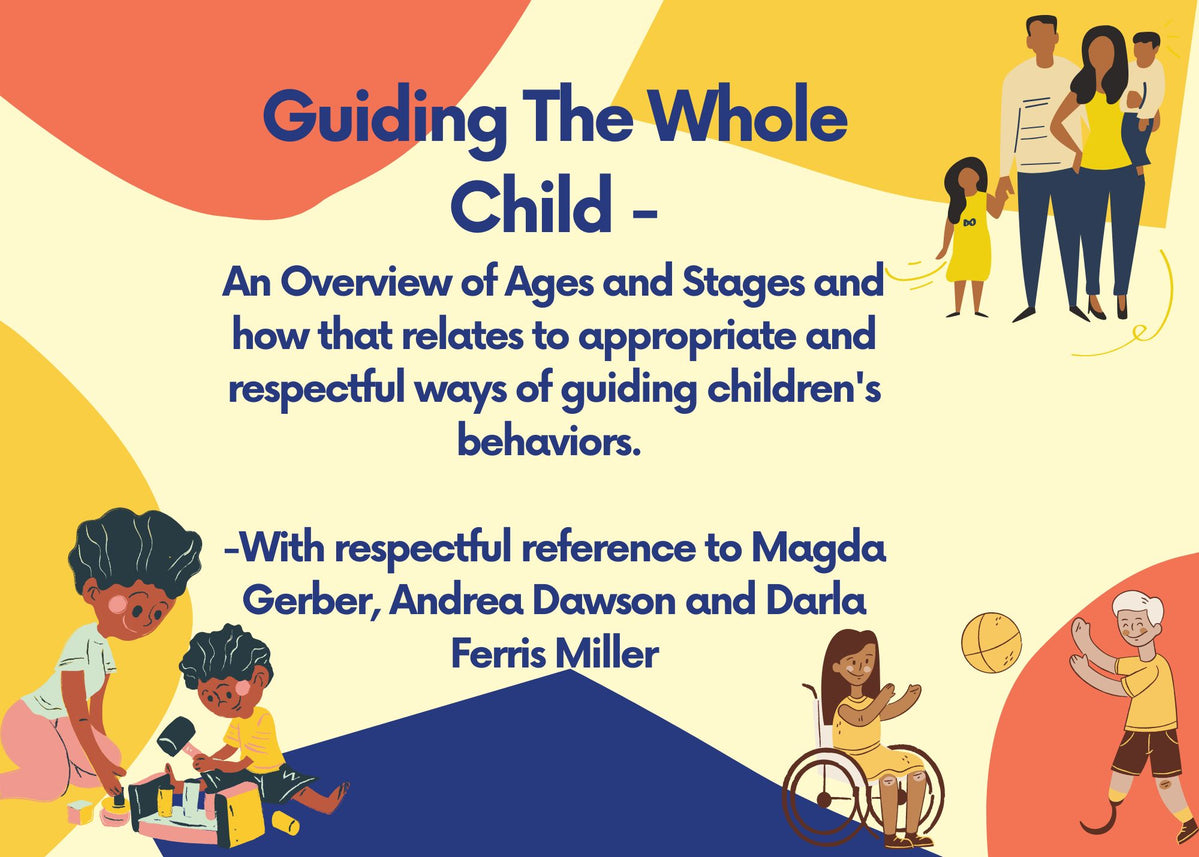 Guiding The Whole Child -

An Overview of Ages and Stages and how that relates to appropriate and respectful ways of guiding children's behaviors.

-With respectful reference to Magda Gerber, Andrea Dawson and Darla Ferris Miller